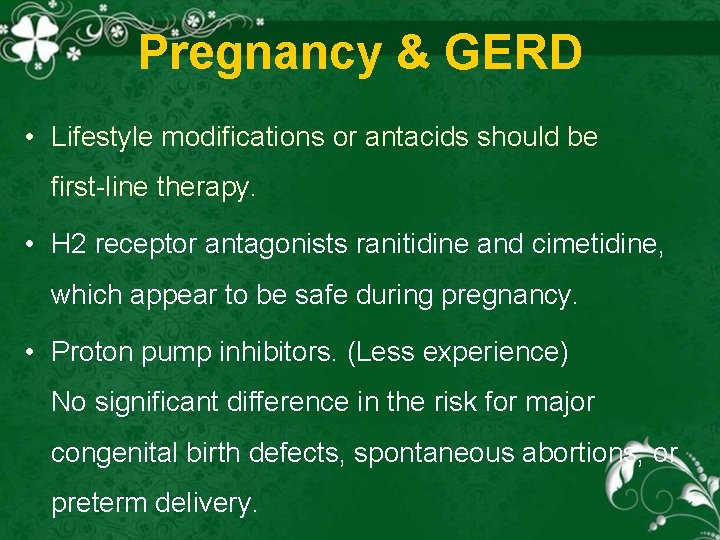 Pregnancy & GERD

• Lifestyle modifications or antacids should be first-line therapy.

• H2 receptor antagonists ranitidine and cimetidine, which appear to be safe during pregnancy.

• Proton pump inhibitors. (Less experience)
No significant difference in the risk for major congenital birth defects, spontaneous abortions, or preterm delivery.